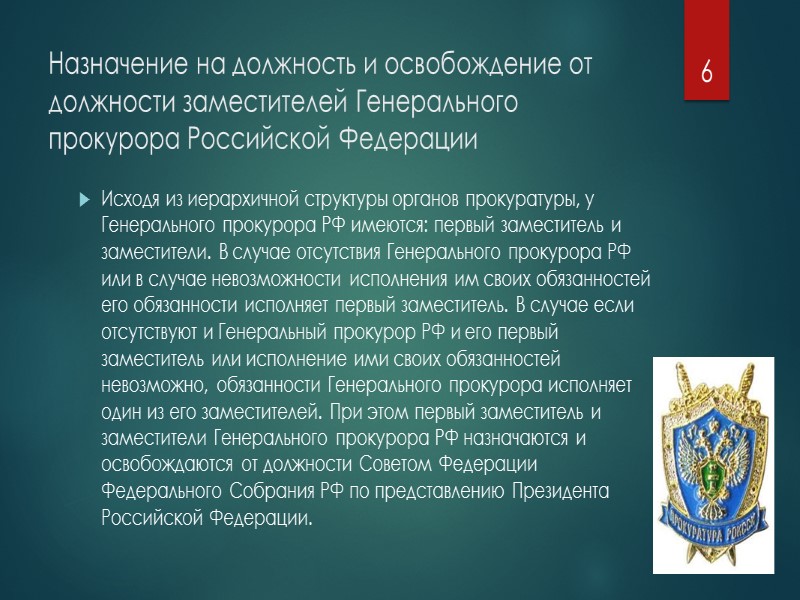 Назначение на должность и освобождение от должности заместителей Генерального прокурора Российской Федерации

6

Исходя из иерархичной структуры органов прокуратуры, у Генерального прокурора РФ имеются: первый заместитель и заместители. В случае отсутствия Генерального прокурора РФ или в случае невозможности исполнения им своих обязанностей его обязанности исполняет первый заместитель. В случае если отсутствуют и Генеральный прокурор РФ и его первый заместитель или исполнение ими своих обязанностей невозможно, обязанности Генерального прокурора исполняет один из его заместителей. При этом первый заместитель и заместители Генерального прокурора РФ назначаются и освобождаются от должности Советом Федерации Федерального Собрания РФ по представлению Президента Российской Федерации.

ПРОКУРАТУРА РОССИИ